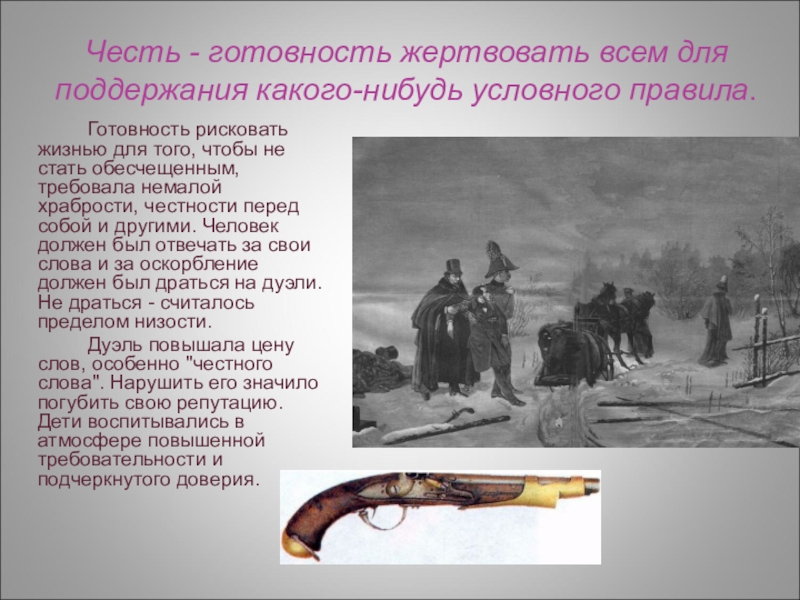 Честь - готовность жертвовать всем для поддержания какого-нибудь условного правила.

Готовность рисковать жизнью для того, чтобы не стать обесчещенным, требовала немалой храбрости, честности перед собой и другими. Человек должен был отвечать за свои слова и за оскорбление должен был драться на дуэли. Не драться - считалось пределом низости.

Дуэль повышала цену слов, особенно "честного слова". Нарушить его значило погубить свою репутацию. Дети воспитывались в атмосфере повышенной требовательности и подчеркнутого доверия.